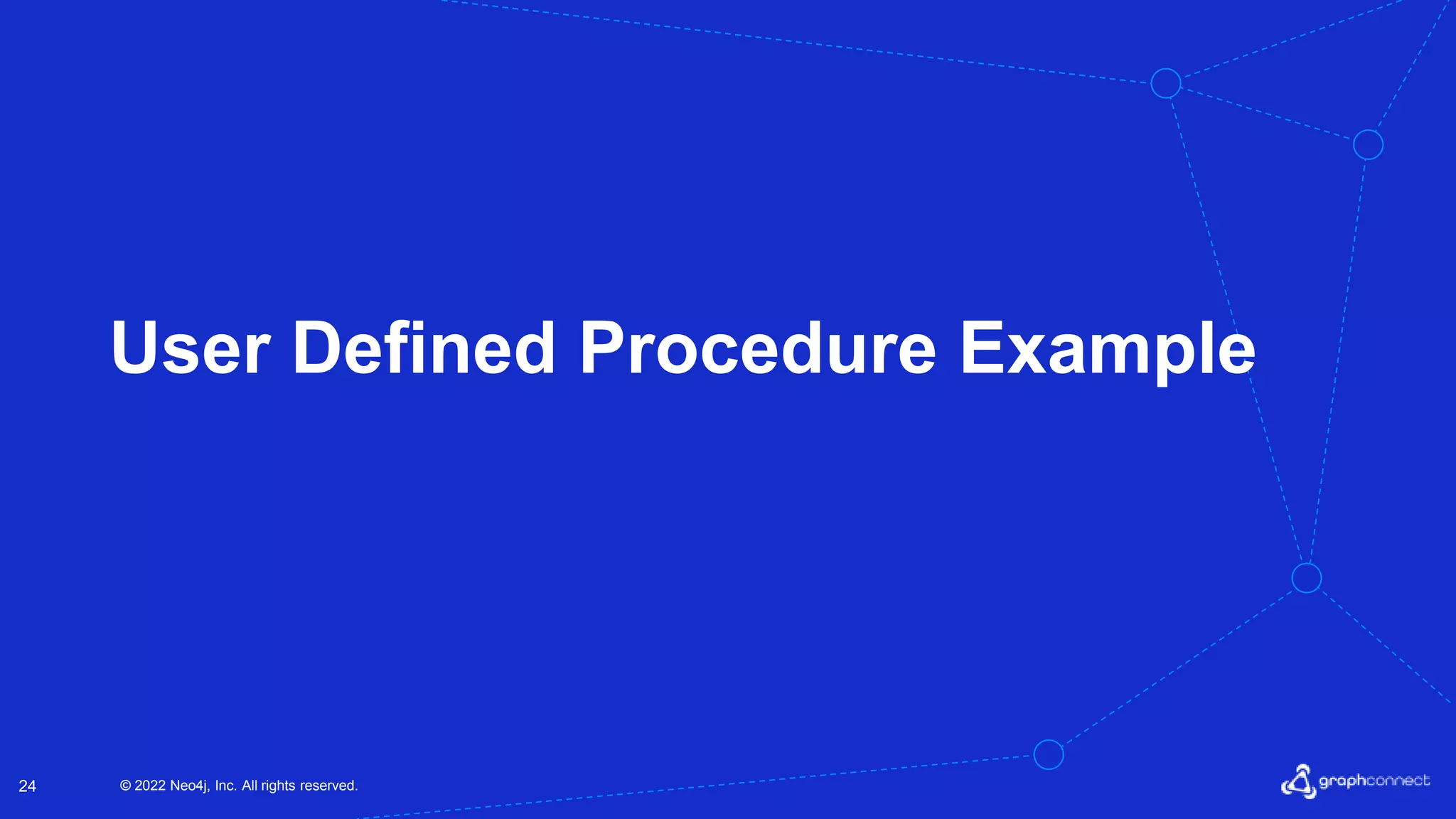 User Defined Procedure Example

24

© 2022 Neo4j, Inc. All rights reserved.

graphconnect